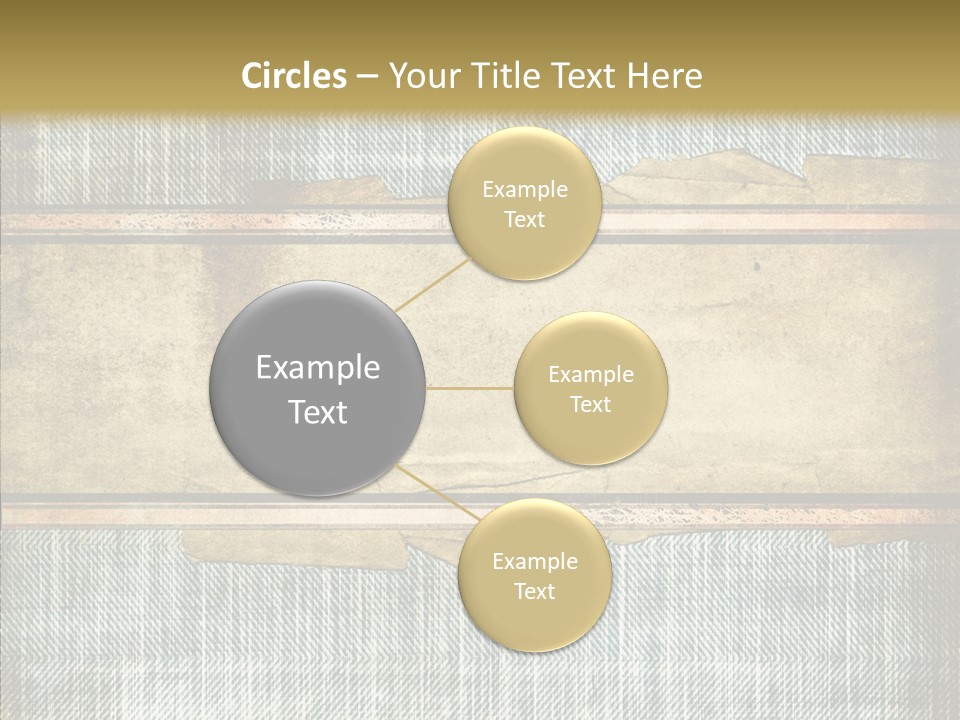 Circles – Your Title Text Here

Example Text

Example Text

Example Text

Example Text